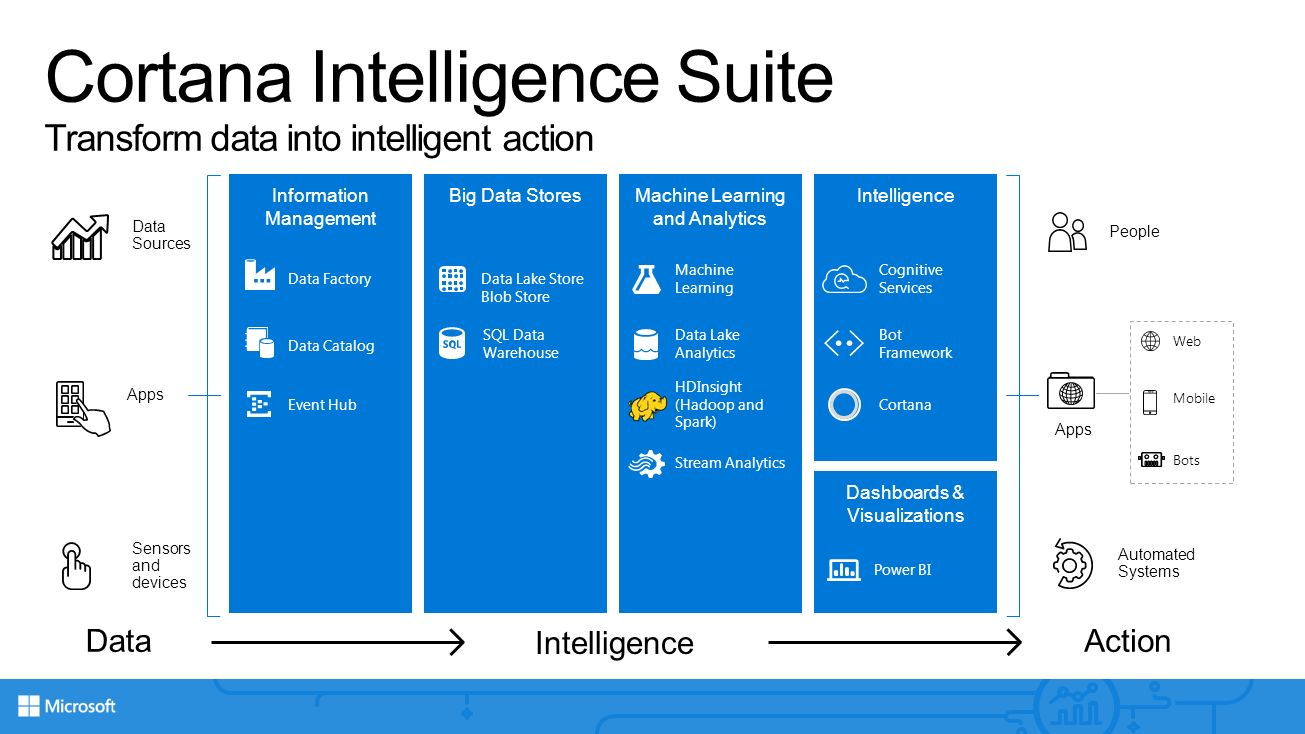 Cortana Intelligence Suite
Transform data into intelligent action

Data Sources

Apps

Sensors and devices

Information Management

Data Factory

Data Catalog

Event Hub

Big Data Stores

Data Lake Store Blob Store

SQL Data Warehouse

Machine Learning and Analytics

Machine Learning

Data Lake Analytics

HDInsight (Hadoop and Spark)

Stream Analytics

Intelligence

Cognitive Services

Bot Framework

Cortana

Dashboards & Visualizations

Power BI

People

Apps

Web

Mobile

Bots

Automated Systems

Data

Intelligence

Action

Microsoft